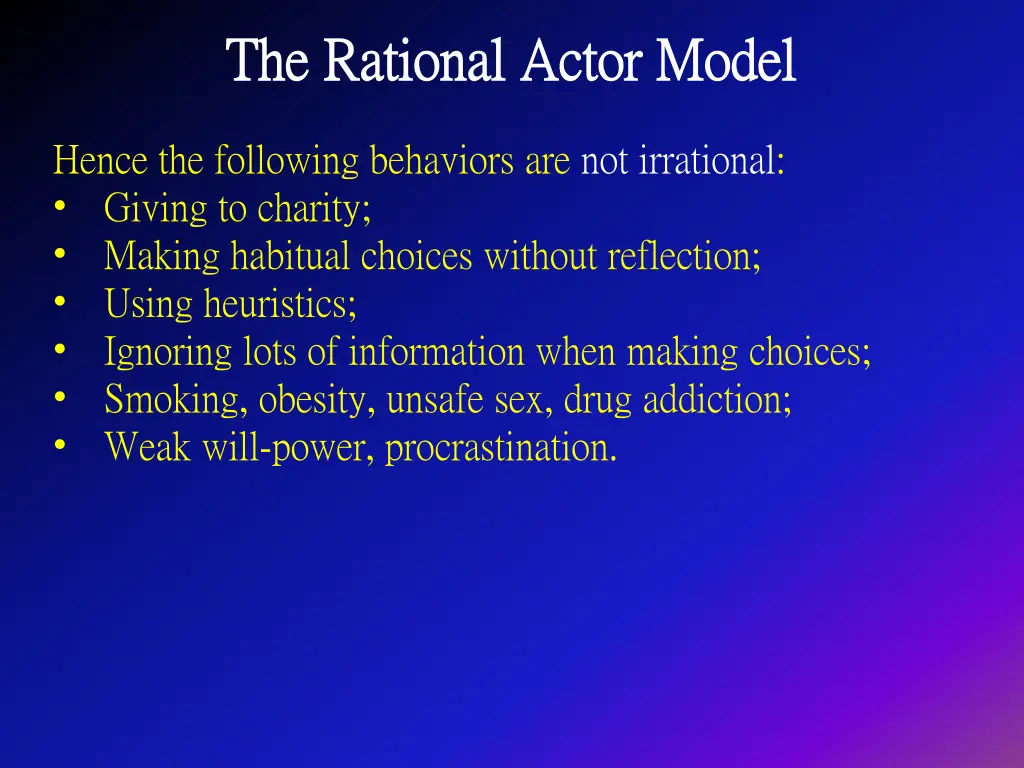 The Rational Actor Model

Hence the following behaviors are not irrational:
• Giving to charity;
• Making habitual choices without reflection;
• Using heuristics;
• Ignoring lots of information when making choices;
• Smoking, obesity, unsafe sex, drug addiction;
• Weak will-power, procrastination.